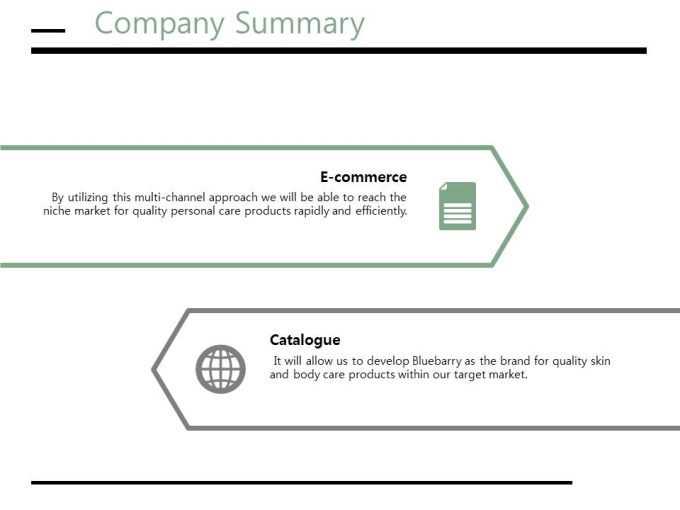 Company Summary

E-commerce

By utilizing this multi-channel approach we will be able to reach the niche market for quality personal care products rapidly and efficiently.

Catalogue

It will allow us to develop Bluebarry as the brand for quality skin and body care products within our target market.